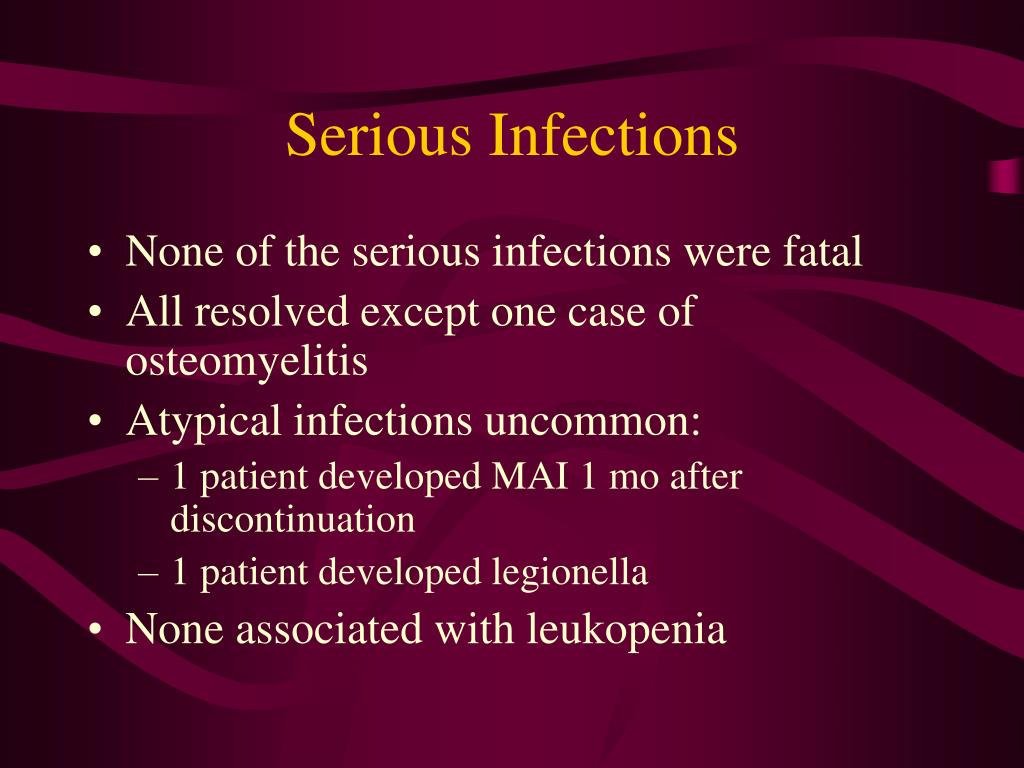 Serious Infections

• None of the serious infections were fatal
• All resolved except one case of osteomyelitis
• Atypical infections uncommon:
– 1 patient developed MAI 1 mo after discontinuation
– 1 patient developed legionella
• None associated with leukopenia